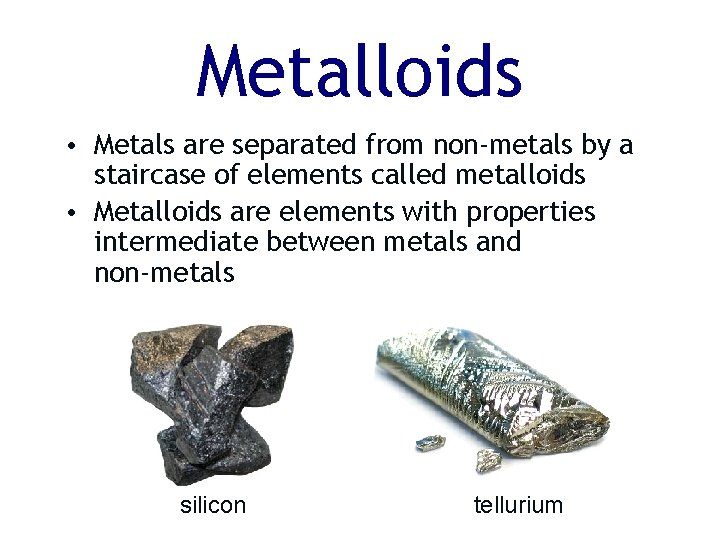 Metalloids

• Metals are separated from non-metals by a staircase of elements called metalloids

• Metalloids are elements with properties intermediate between metals and non-metals

silicon

tellurium